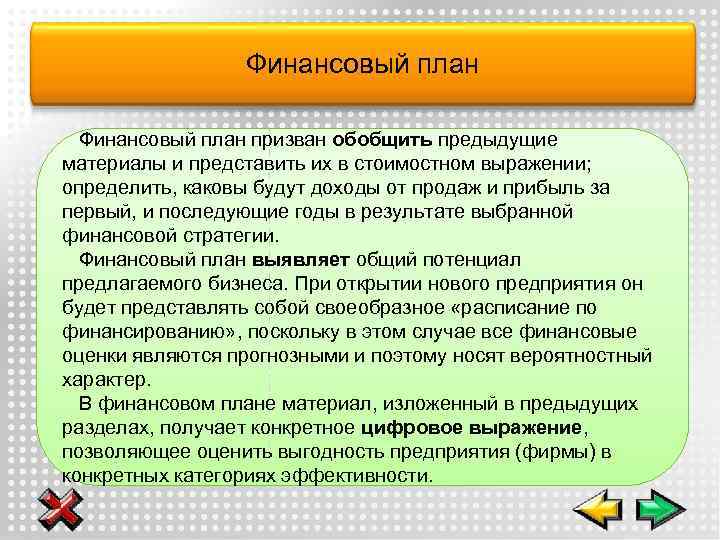 Финансовый план

Финансовый план призван обобщить предыдущие материалы и представить их в стоимостном выражении; определить, каковы будут доходы от продаж и прибыль за первый, и последующие годы в результате выбранной финансовой стратегии.

Финансовый план выявляет общий потенциал предлагаемого бизнеса. При открытии нового предприятия он будет представлять собой своеобразное «расписание по финансированию», поскольку в этом случае все финансовые оценки являются прогнозными и поэтому носят вероятностный характер.

В финансовом плане материал, изложенный в предыдущих разделах, получает конкретное цифровое выражение, позволяющее оценить выгодность предприятия (фирмы) в конкретных категориях эффективности.